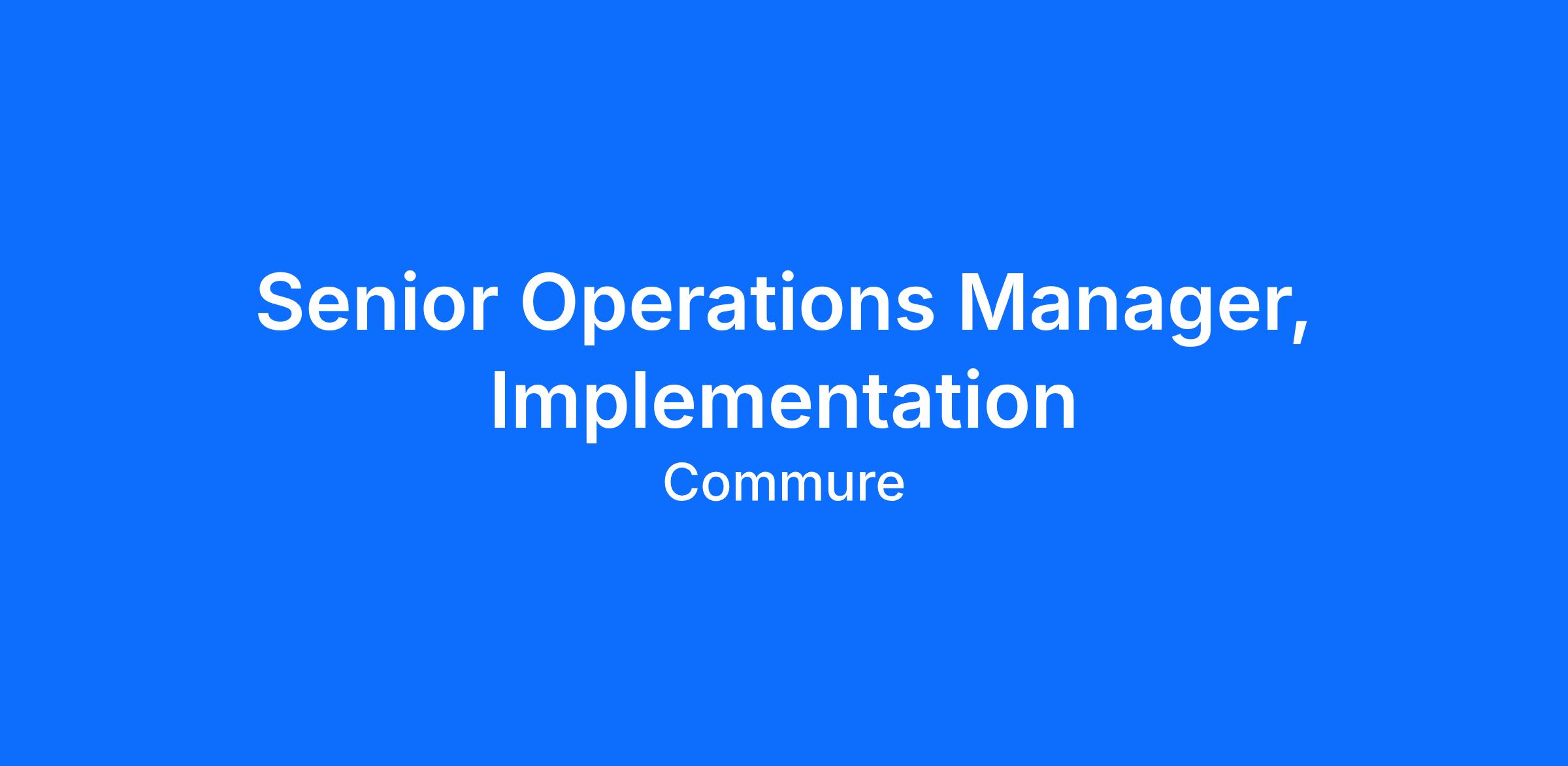 Senior Operations Manager, Implementation

Commure